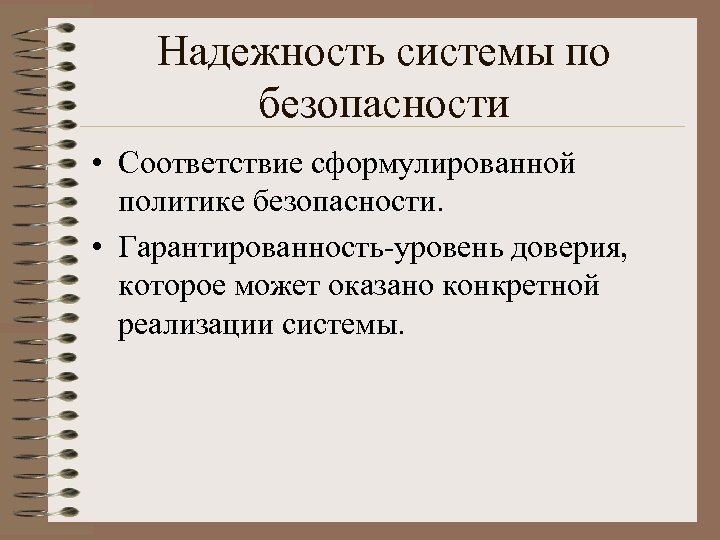 Надежность системы по безопасности

• Соответствие сформулированной политике безопасности.

• Гарантированность-уровень доверия, которое может оказано конкретной реализации системы.